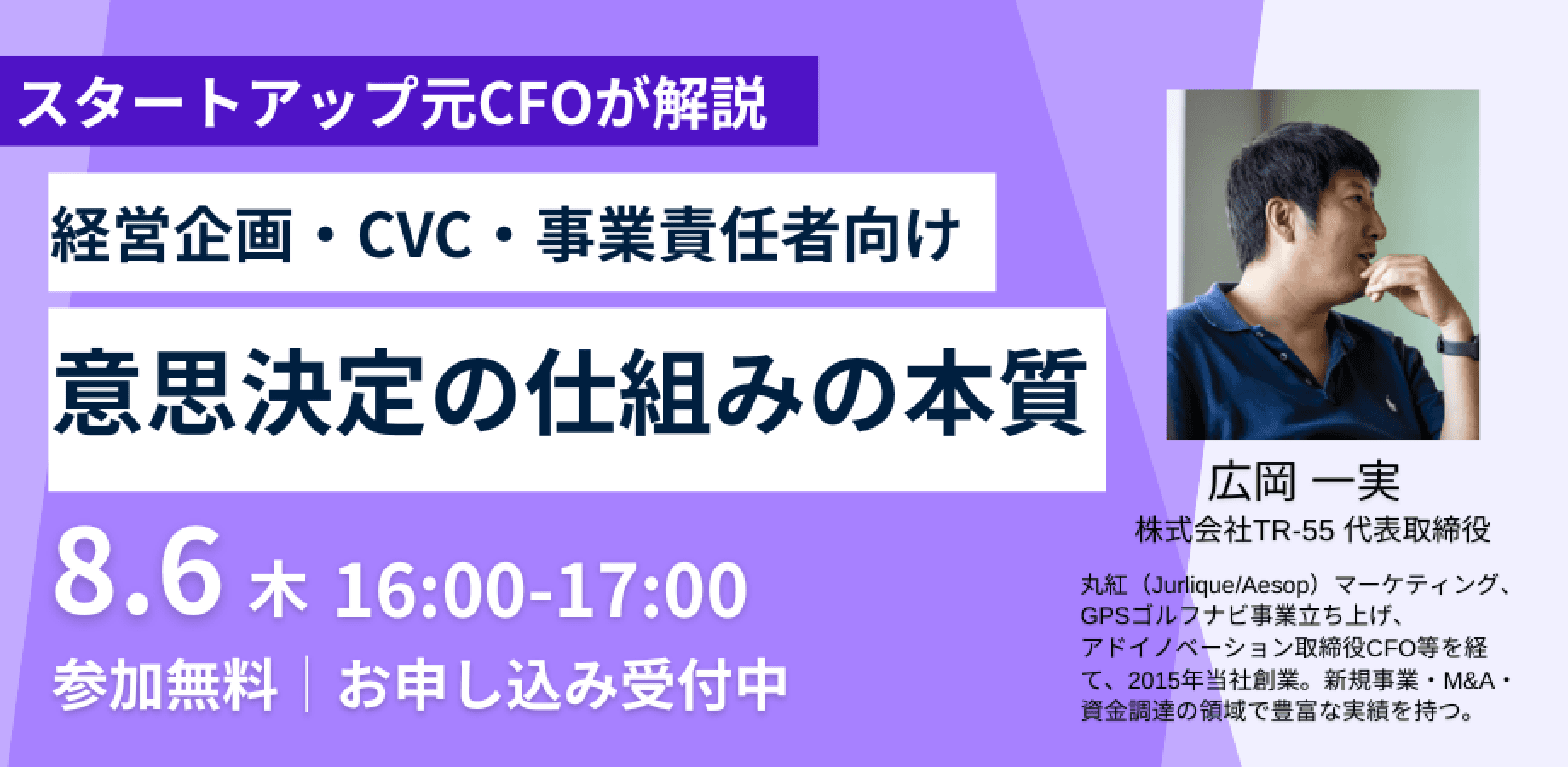 スタートアップ元CFOが解説

経営企画・CVC・事業責任者向け

意思決定の仕組みの本質

8.6 木 16:00-17:00

参加無料｜お申し込み受付中

広岡 一実

株式会社TR-55 代表取締役

丸紅（Jurlique/Aesop）マーケティング、GPSゴルフナビ事業立ち上げ、アドイノベーション取締役CFO等を経て、2015年当社創業。新規事業・M&A・資金調達の領域で豊富な実績を持つ。